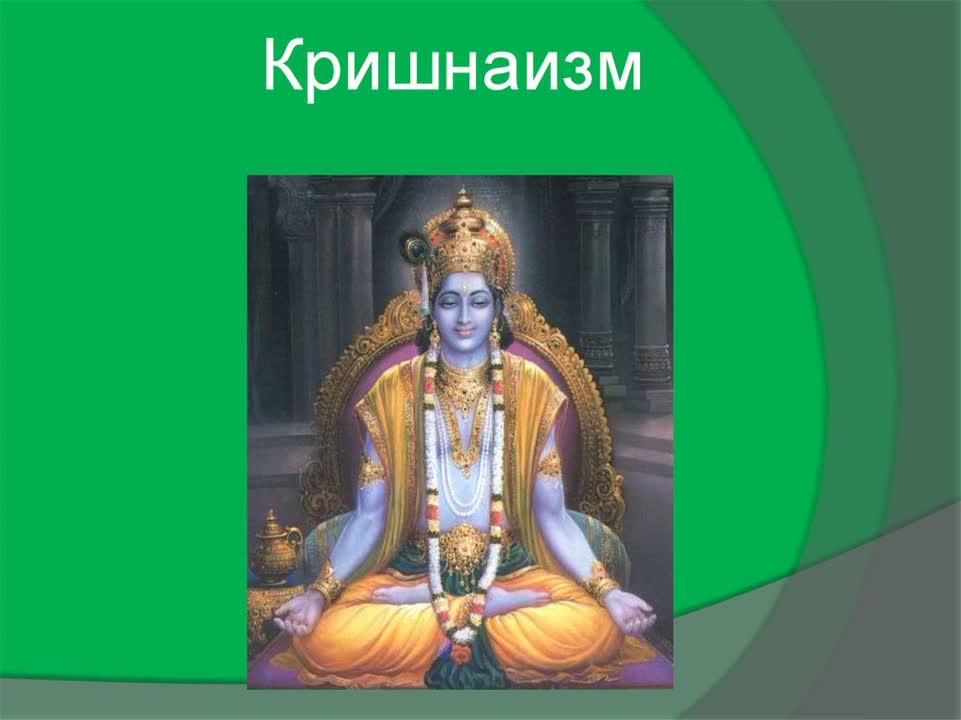 Кришнаизм